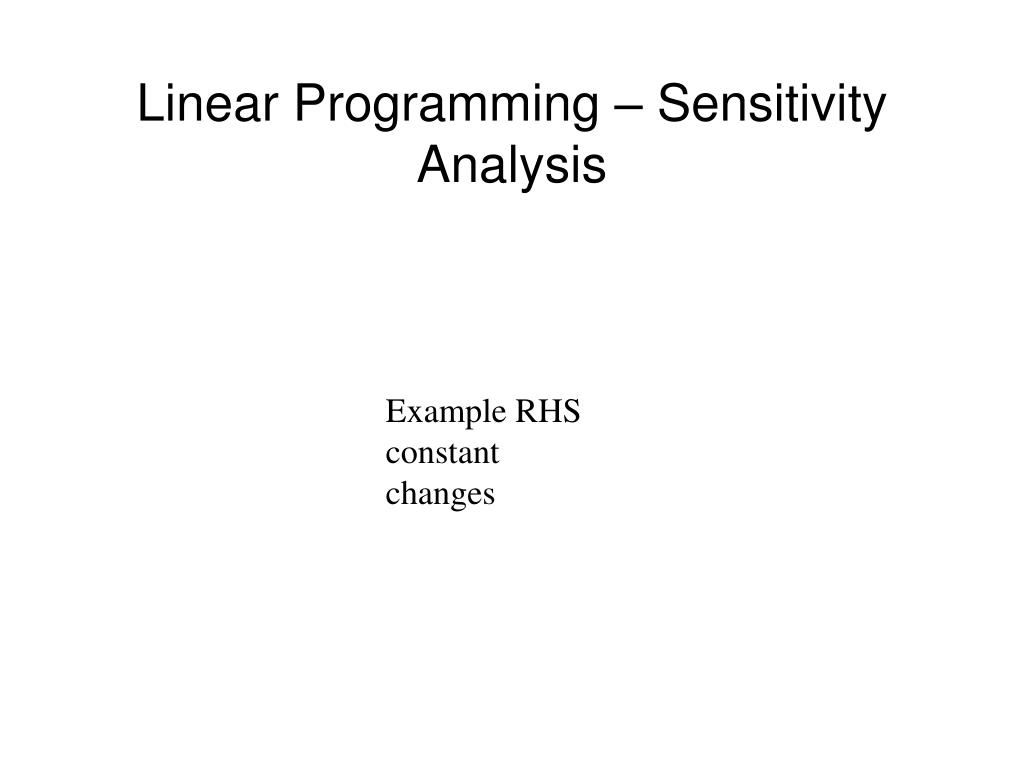 Linear Programming – Sensitivity Analysis

Example RHS constant changes